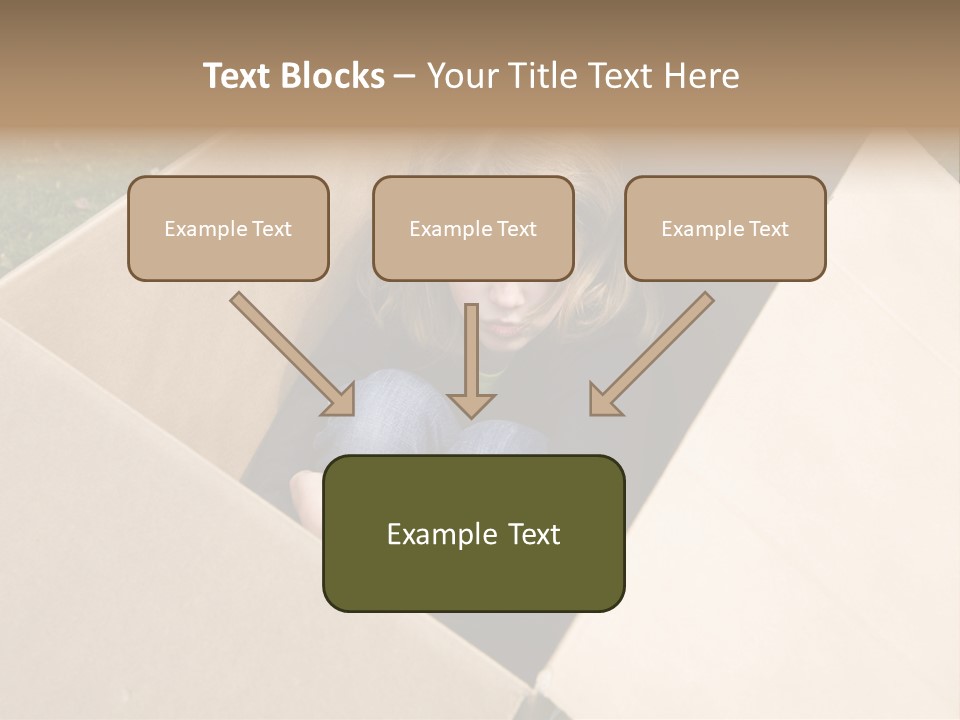 Text Blocks – Your Title Text Here

Example Text

Example Text

Example Text

Example Text